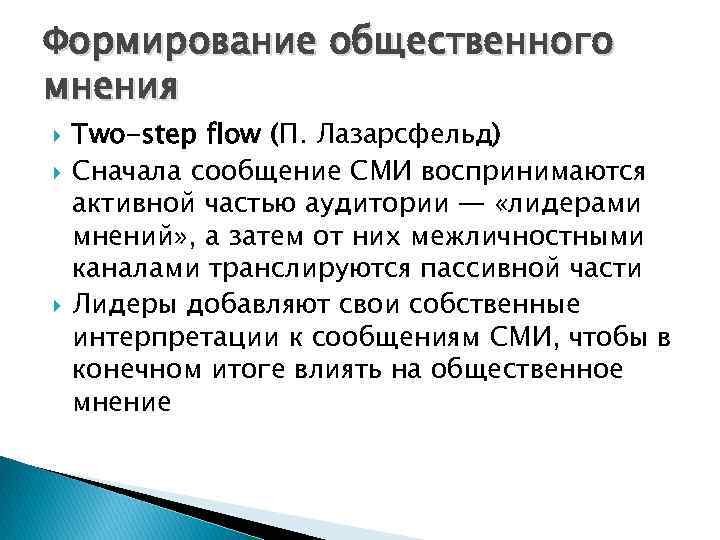 Формирование общественного мнения

Two-step flow (П. Лазарсфельд)

Сначала сообщение СМИ воспринимаются активной частью аудитории — «лидерами мнений», а затем от них межличностными каналами транслируются пассивной части

Лидеры добавляют свои собственные интерпретации к сообщениям СМИ, чтобы в конечном итоге влиять на общественное мнение